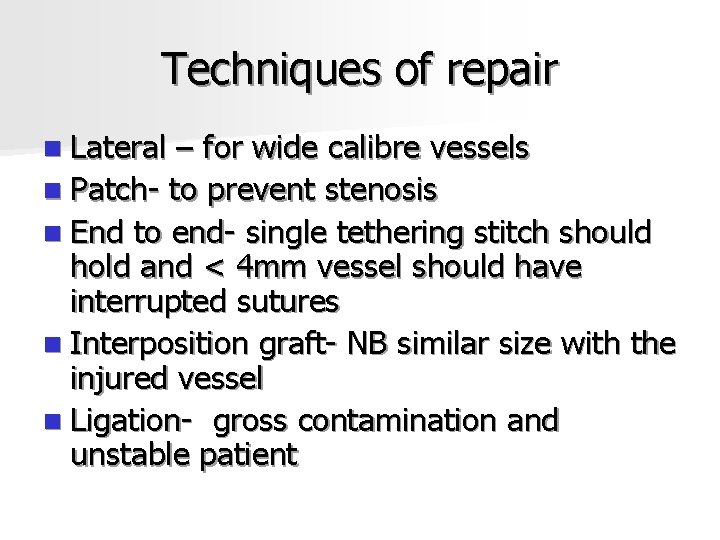 Techniques of repair

- Lateral – for wide calibre vessels
- Patch- to prevent stenosis
- End to end- single tethering stitch should hold and < 4mm vessel should have interrupted sutures
- Interposition graft- NB similar size with the injured vessel
- Ligation- gross contamination and unstable patient